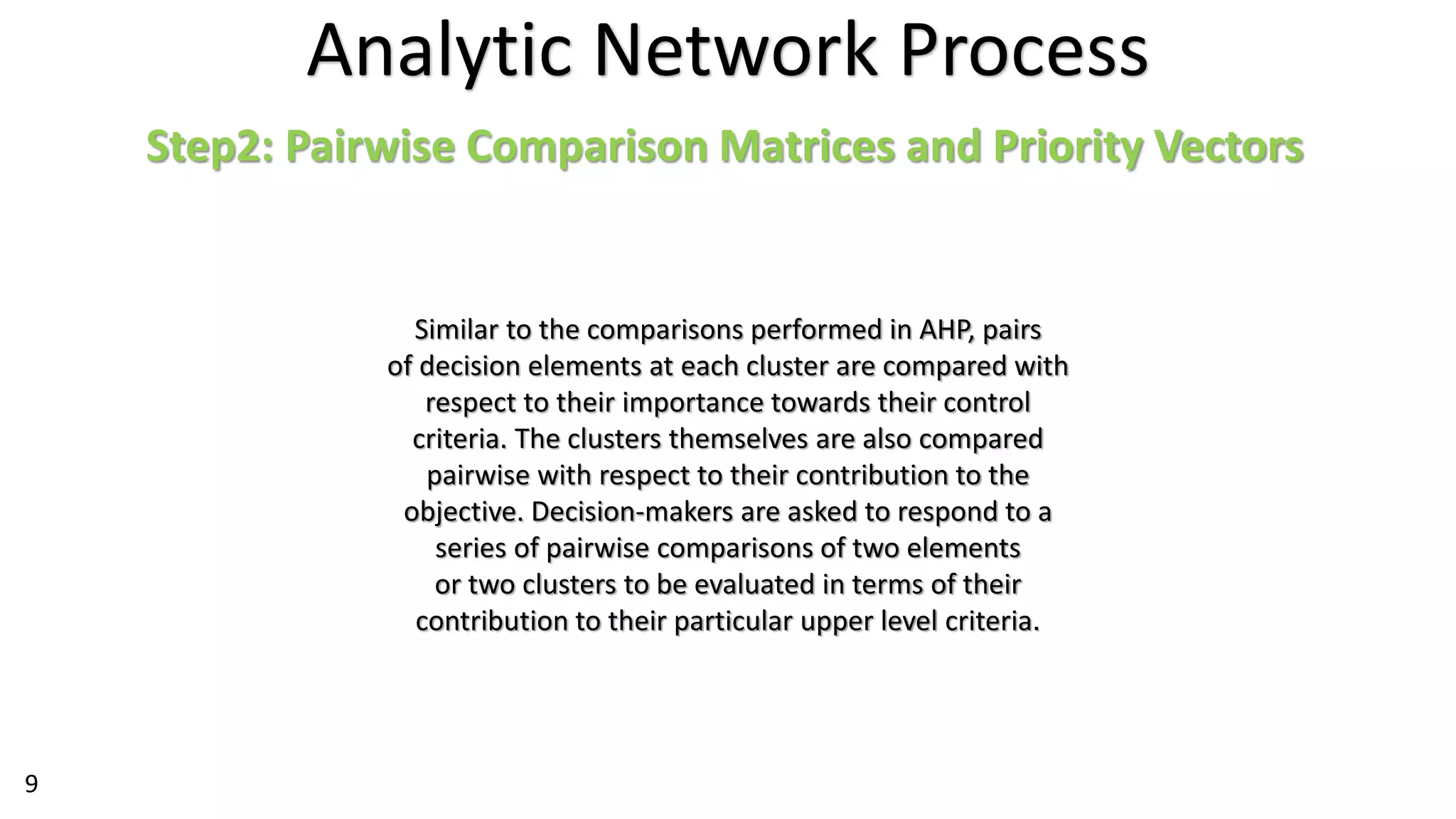 Analytic Network Process

Step2: Pairwise Comparison Matrices and Priority Vectors

Similar to the comparisons performed in AHP, pairs of decision elements at each cluster are compared with respect to their importance towards their control criteria. The clusters themselves are also compared pairwise with respect to their contribution to the objective. Decision-makers are asked to respond to a series of pairwise comparisons of two elements or two clusters to be evaluated in terms of their contribution to their particular upper level criteria.

9